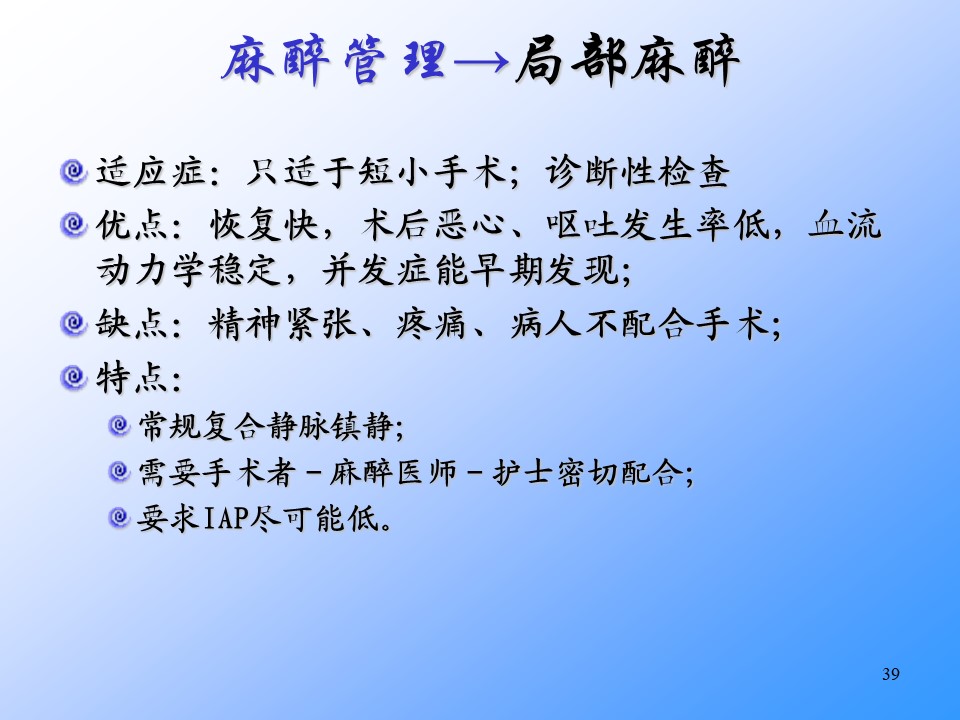 麻醉管理→局部麻醉

适应症：只适于短小手术；诊断性检查

优点：恢复快，术后恶心、呕吐发生率低，血流动力学稳定，并发症能早期发现；

缺点：精神紧张、疼痛、病人不配合手术；

特点：

常规复合静脉镇静；

需要手术者－麻醉医师－护士密切配合；

要求IAP尽可能低。

39